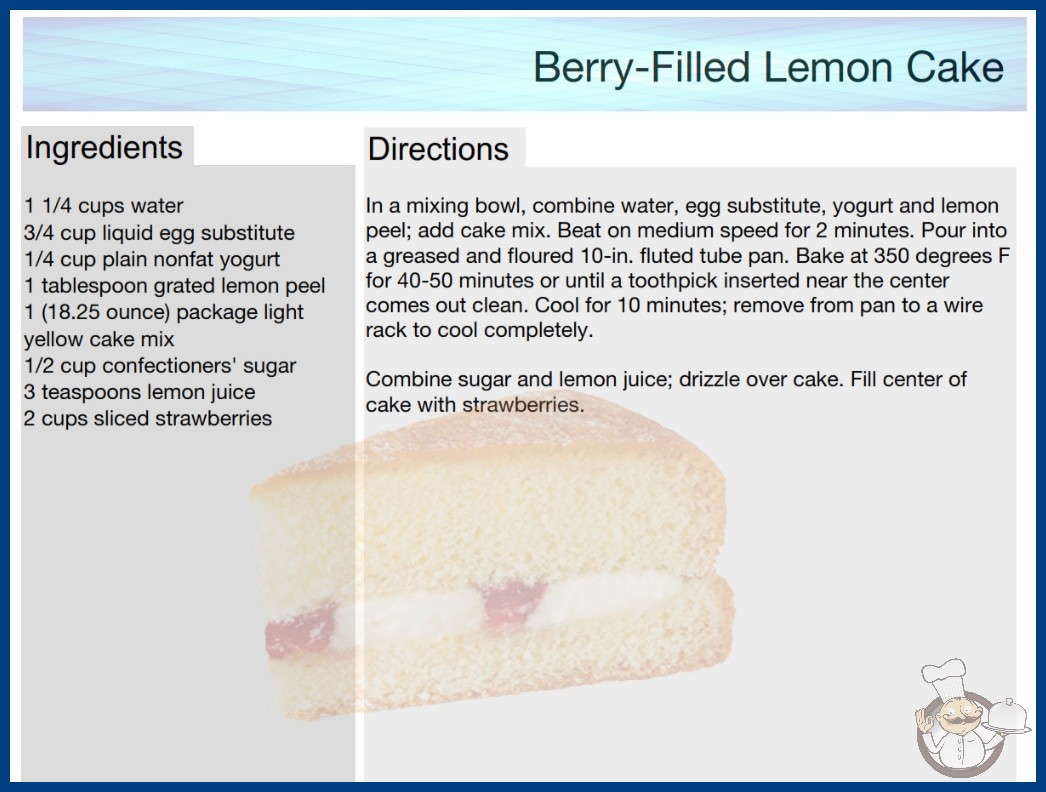 Berry-Filled Lemon Cake

Ingredients

1 1/4 cups water
3/4 cup liquid egg substitute
1/4 cup plain nonfat yogurt
1 tablespoon grated lemon peel
1 (18.25 ounce) package light yellow cake mix
1/2 cup confectioners' sugar
3 teaspoons lemon juice
2 cups sliced strawberries

Directions

In a mixing bowl, combine water, egg substitute, yogurt and lemon peel; add cake mix. Beat on medium speed for 2 minutes. Pour into a greased and floured 10-in. fluted tube pan. Bake at 350 degrees F for 40-50 minutes or until a toothpick inserted near the center comes out clean. Cool for 10 minutes; remove from pan to a wire rack to cool completely.

Combine sugar and lemon juice; drizzle over cake. Fill center of cake with strawberries.